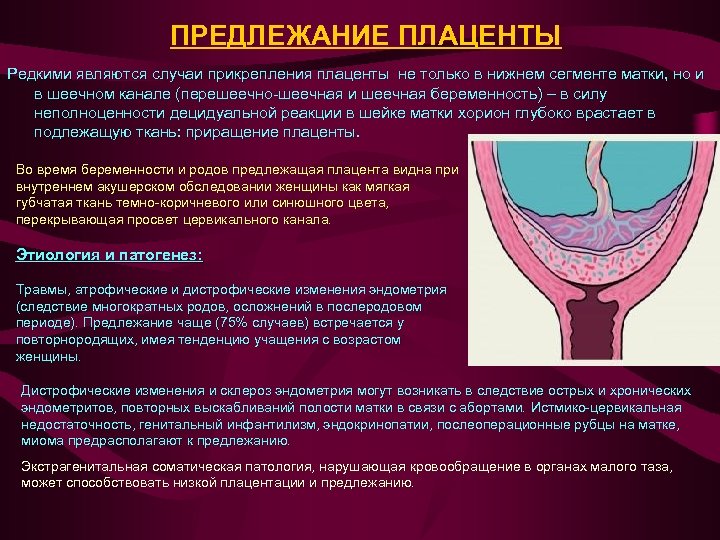 ПРЕДЛЕЖАНИЕ ПЛАЦЕНТЫ

Редкими являются случаи прикрепления плаценты не только в нижнем сегменте матки, но и в шеечном канале (перешеечно-шеечная и шеечная беременность) – в силу неполноценности децидуальной реакции в шейке матки хорион глубоко врастает в подлежащую ткань: приращение плаценты.

Во время беременности и родов предлежащая плацента видна при внутреннем акушерском обследовании женщины как мягкая губчатая ткань темно-коричневого или синюшного цвета, перекрывающая просвет цервикального канала.

Этиология и патогенез:

Травмы, атрофические и дистрофические изменения эндометрия (следствие многократных родов, осложнений в послеродовом периоде). Предлежание чаще (75% случаев) встречается у повторнородящих, имея тенденцию учащения с возрастом женщины.

Дистрофические изменения и склероз эндометрия могут возникать в следствие острых и хронических эндометритов, повторных выскабливаний полости матки в связи с абортами. Истмико-цервикальная недостаточность, генитальный инфантилизм, эндокринопатии, послеоперационные рубцы на матке, миома предрасполагают к предлежанию.

Экстрагенитальная соматическая патология, нарушающая кровообращение в органах малого таза, может способствовать низкой плацентации и предлежанию.